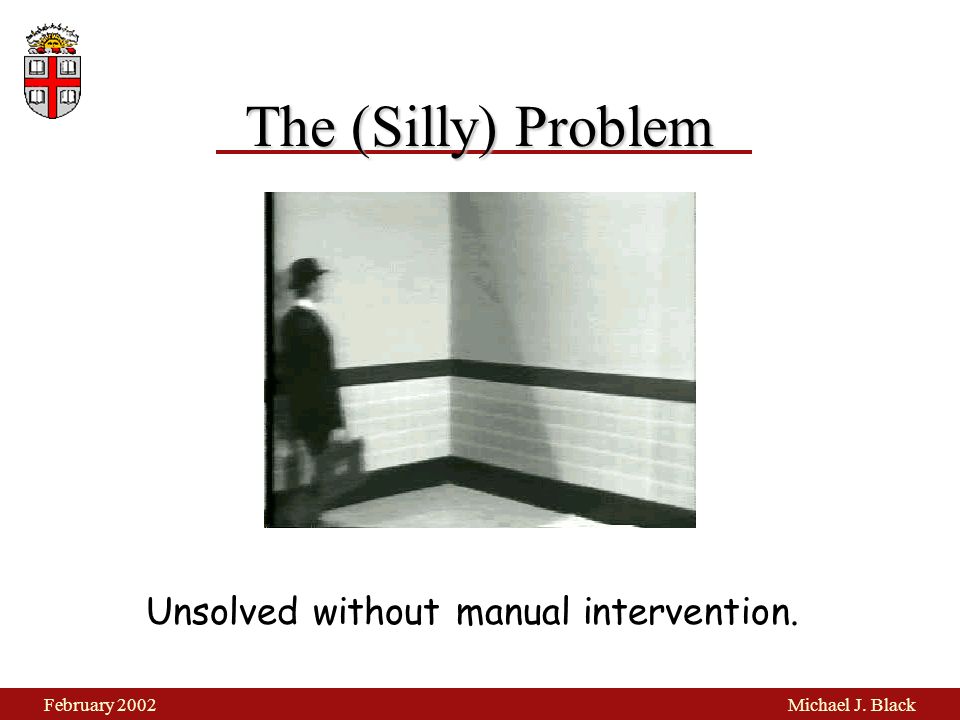 The (Silly) Problem

Unsolved without manual intervention.

February 2002

Michael J. Black